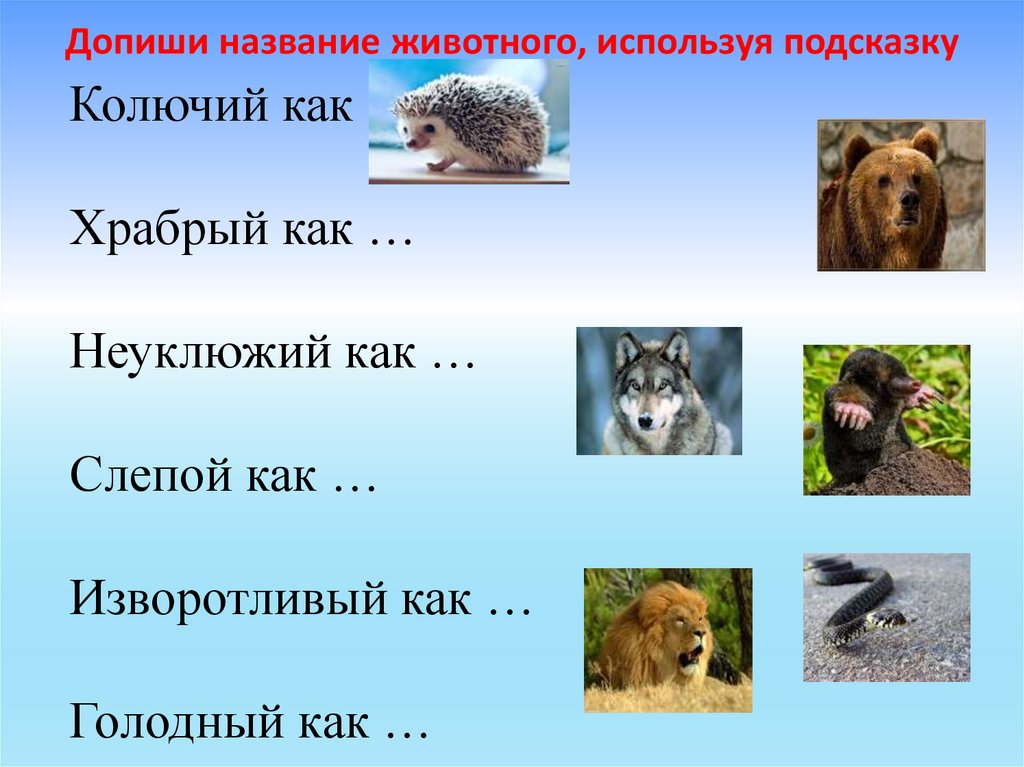 Допиши название животного, используя подсказку

Колючий как

Храбрый как …

Неуклюжий как …

Слепой как …

Изворотливый как …

Голодный как …